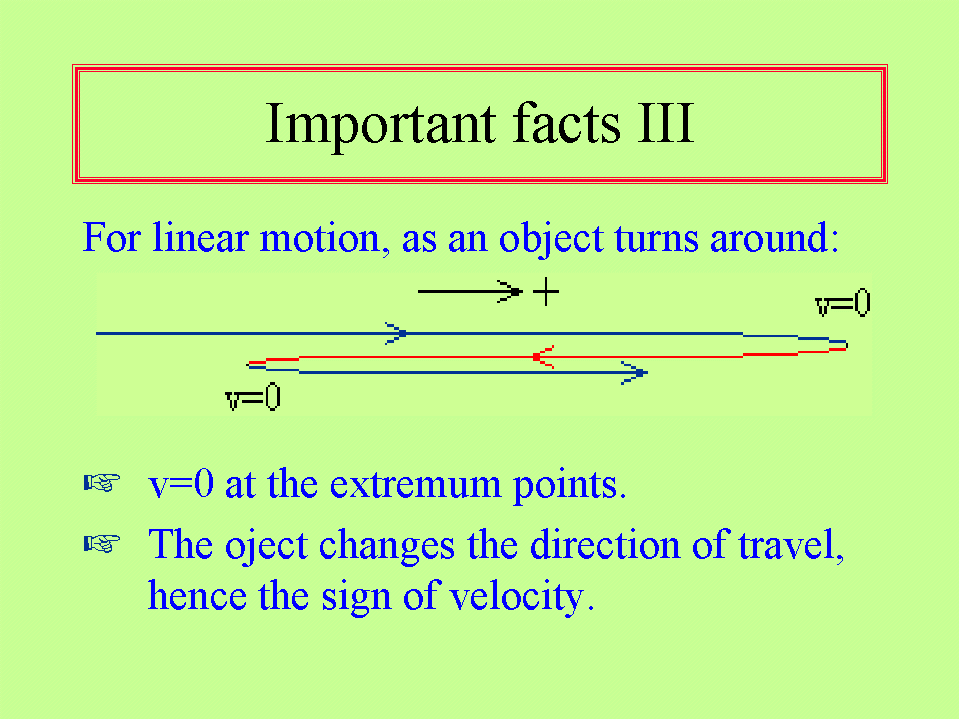 Important facts III

For linear motion, as an object turns around:

+

v=0

v=0

☞ v=0 at the extremum points.

☞ The oject changes the direction of travel, hence the sign of velocity.